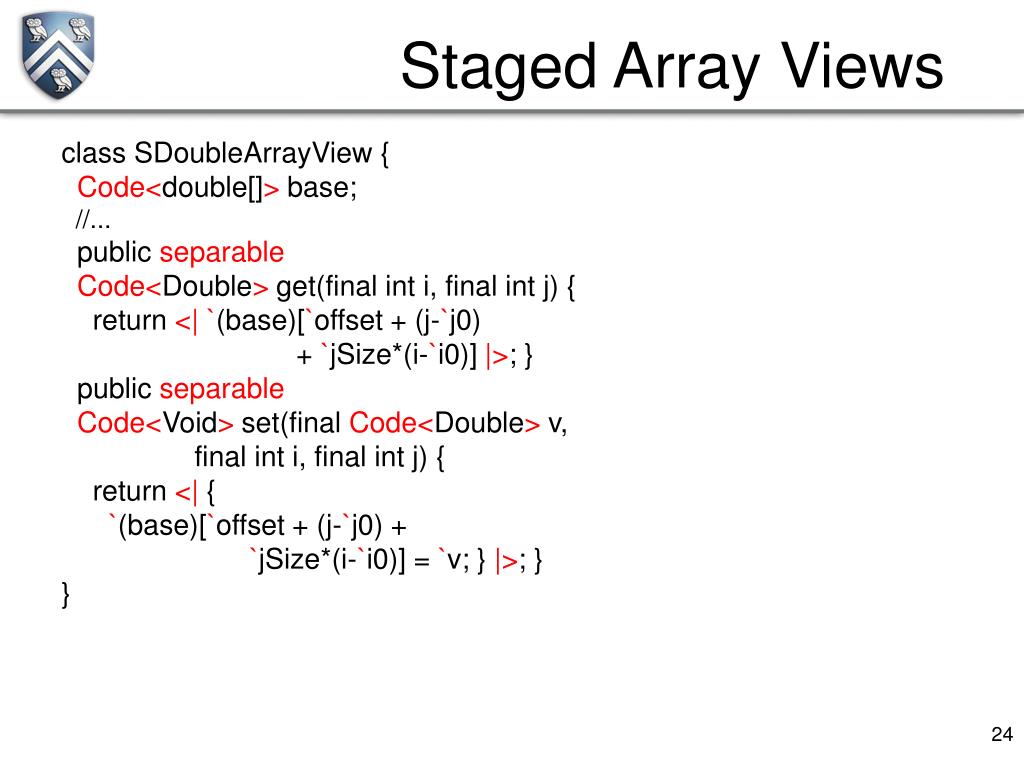 Staged Array Views

class SDoubleArrayView {
  Code<double[]> base;
  //...
  public separable
  Code<Double> get(final int i, final int j) {
    return <| `(base)[`offset + (j-`j0)
                    + `jSize*(i-`i0)] |>; }
  public separable
  Code<Void> set(final Code<Double> v,
            final int i, final int j) {
    return <| {
      `(base)[`offset + (j-`j0) +
                `jSize*(i-`i0)] = `v; } |>; }
}

24